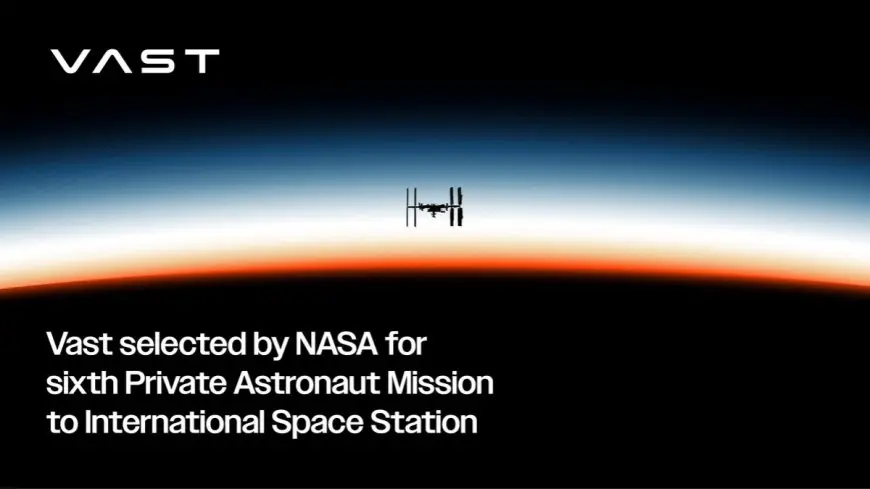 VAST

Vast selected by NASA for sixth Private Astronaut Mission to International Space Station